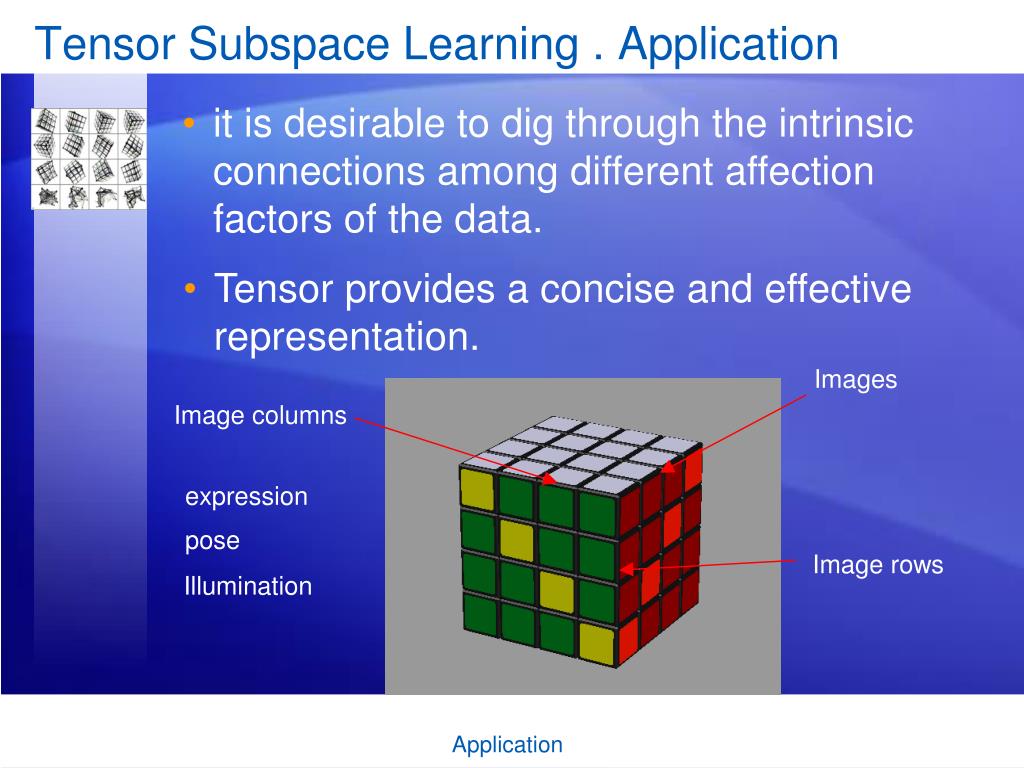 Tensor Subspace Learning . Application

• it is desirable to dig through the intrinsic connections among different affection factors of the data.

• Tensor provides a concise and effective representation.

Images

Image columns

expression

pose

Illumination

Image rows

Application